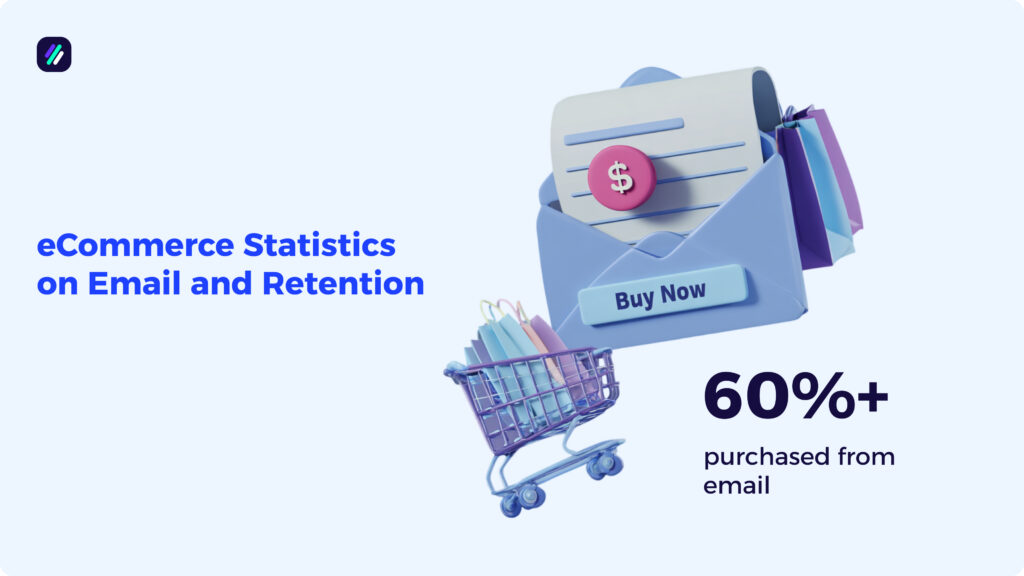 eCommerce Statistics on Email and Retention

$

Buy Now

60%+

purchased from email